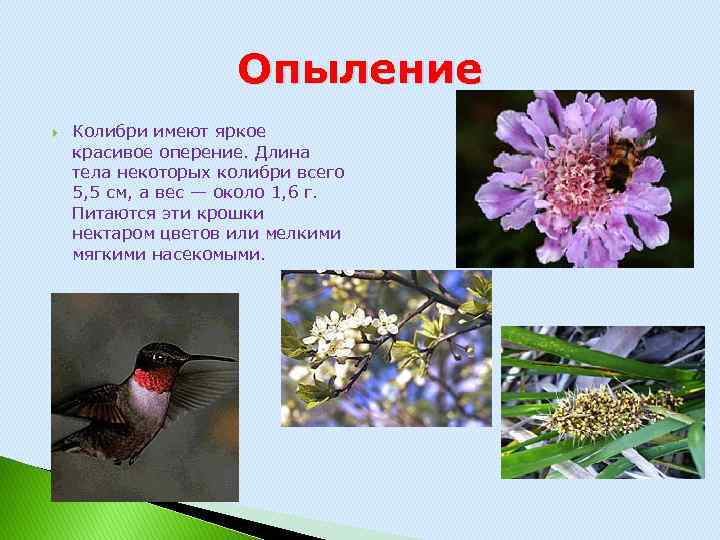 Опыление

Колибри имеют яркое красивое оперение. Длина тела некоторых колибри всего 5,5 см, а вес — около 1,6 г. Питаются эти крошки нектаром цветов или мелкими мягкими насекомыми.